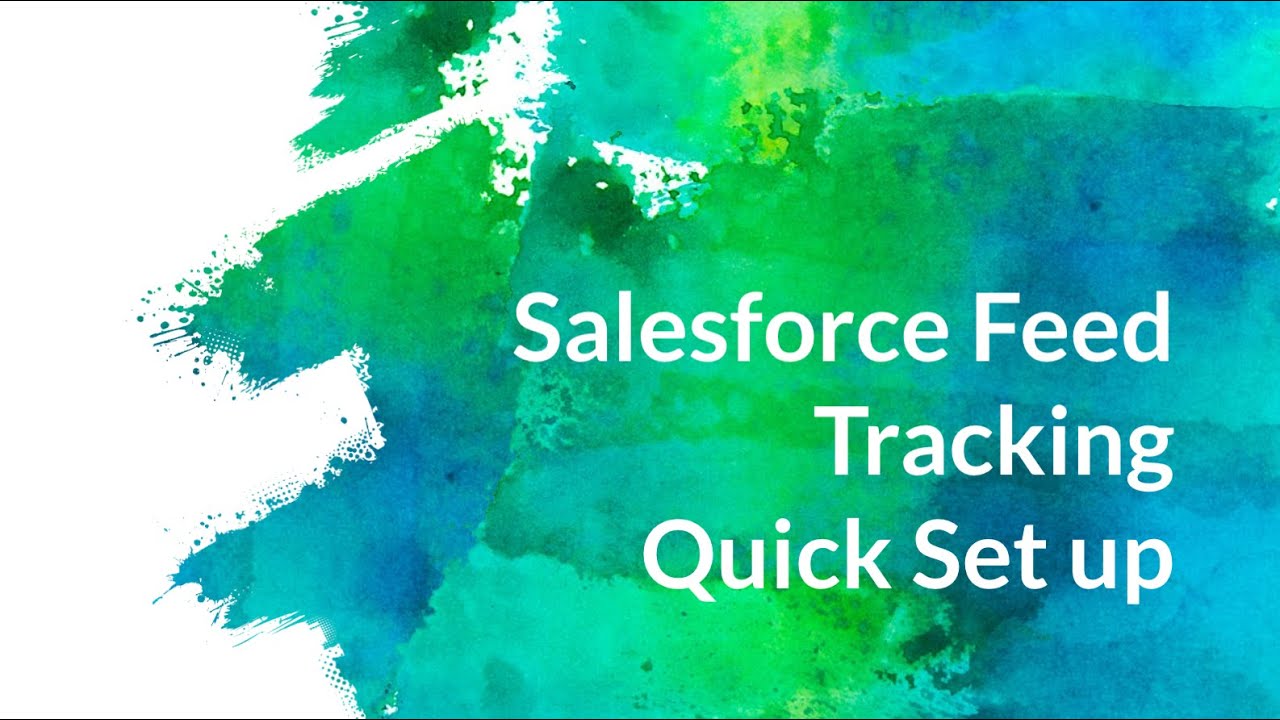 Salesforce Feed Tracking Quick Set up